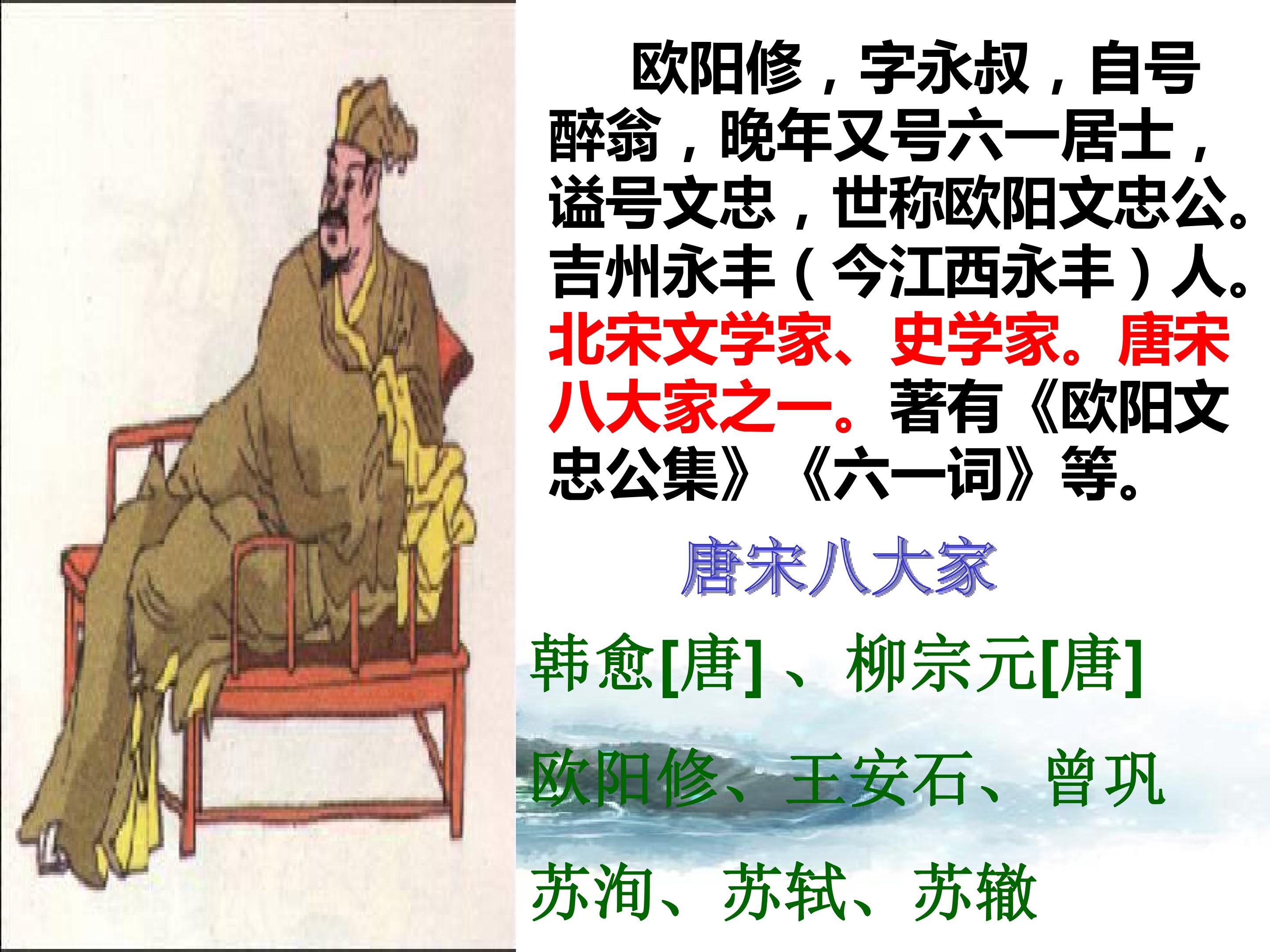 欧阳修，字永叔，自号醉翁，晚年又号六一居士，谥号文忠，世称欧阳文忠公。吉州永丰（今江西永丰）人。北宋文学家、史学家。唐宋八大家之一。著有《欧阳文忠公集》《六一词》等。

唐宋八大家

韩愈[唐]、柳宗元[唐]

欧阳修、王安石、曾巩

苏洵、苏轼、苏辙